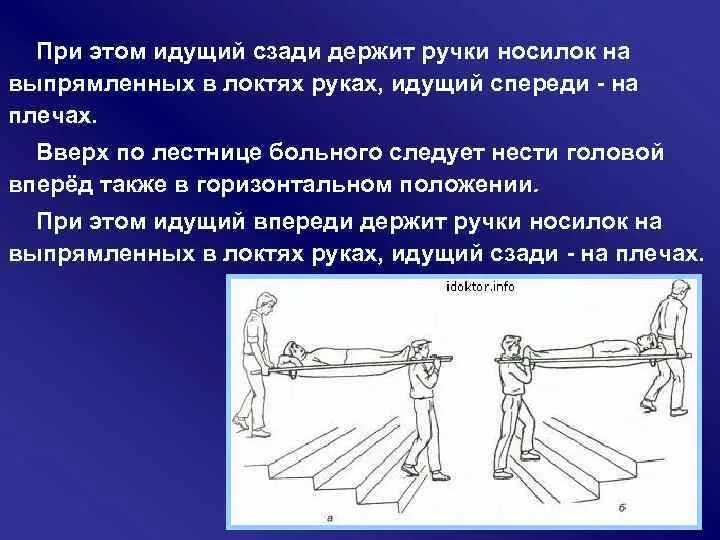 При этом идущий сзади держит ручки носилок на выпрямленных в локтях руках, идущий спереди - на плечах.

Вверх по лестнице больного следует нести головой вперёд также в горизонтальном положении.

При этом идущий впереди держит ручки носилок на выпрямленных в локтях руках, идущий сзади - на плечах.

idoktor.info

а

б